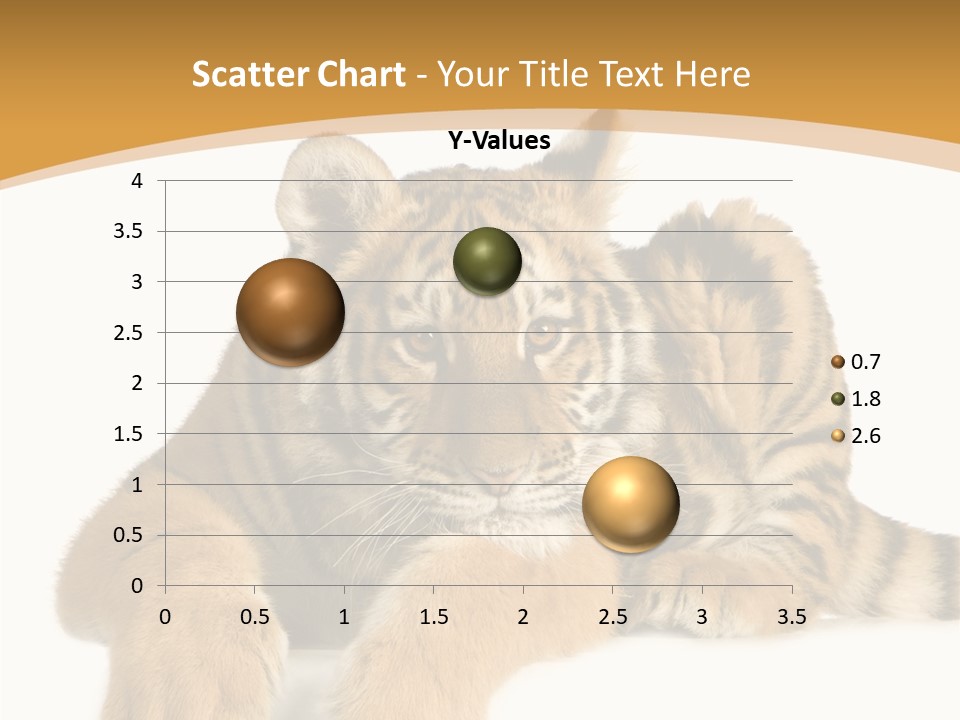 Scatter Chart - Your Title Text Here

Y-Values

4
3.5
3
2.5
2
1.5
1
0.5
0

0 0.5 1 1.5 2 2.5 3 3.5

0.7
1.8
2.6